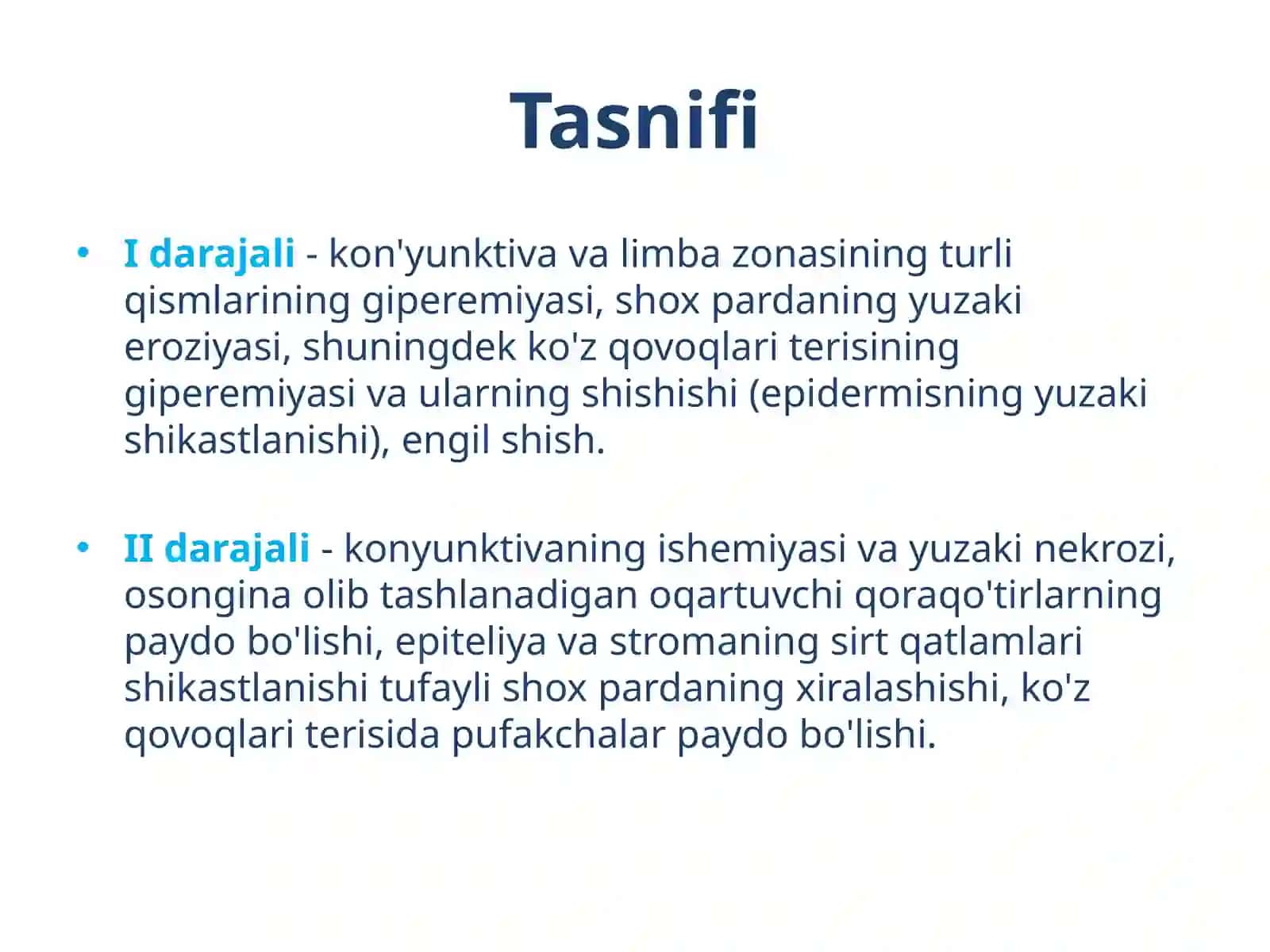 Tasnifi

• I darajali - kon'yunktiva va limba zonasining turli qismlarining giperemiyasi, shox pardaning yuzaki eroziyasi, shuningdek ko'z qovoqlari terisining giperemiyasi va ularning shishishi (epidermisning yuzaki shikastlanishi), engil shish.

• II darajali - konyunktivaning ishemiyasi va yuzaki nekrozi, osongina olib tashlanadigan oqartuvchi qoraqo'tirlarning paydo bo'lishi, epiteliya va stromaning sirt qatlamlari shikastlanishi tufayli shox pardaning xiralashishi, ko'z qovoqlari terisida pufakchalar paydo bo'lishi.